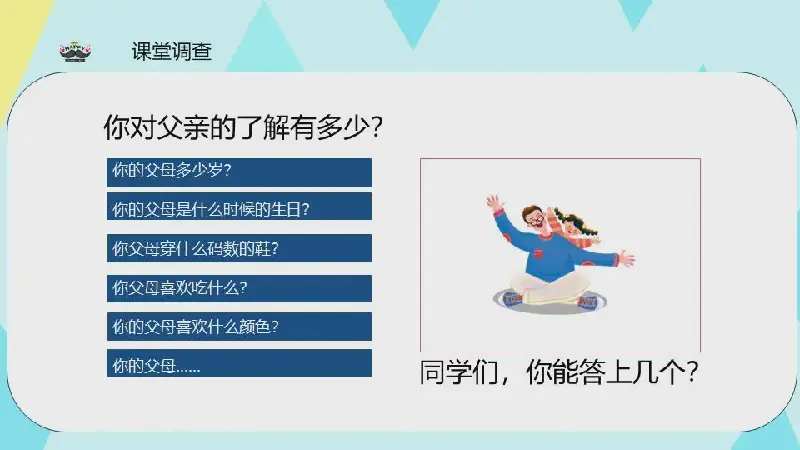 课堂调查

你对父亲的了解有多少?

你的父母多少岁?

你的父母是什么时候的生日?

你父母穿什么码数的鞋?

你父母喜欢吃什么?

你的父母喜欢什么颜色?

你的父母……

同学们，你能答上几个?